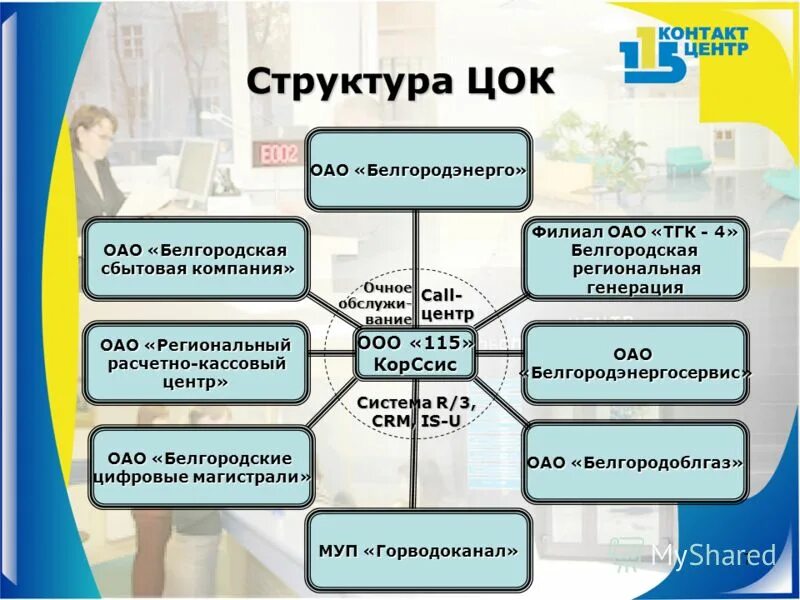 115 КОНТАКТ ЦЕНТР

Структура ЦОК

E002

ОАО «Белгородэнерго»

ОАО «Белгородская сбытовая компания»

Филиал ОАО «ТГК - 4» Белгородская региональная генерация

Очное обслуживание

Call-центр

ОАО «Региональный расчетно-кассовый центр»

ООО «115» КорСсис

ОАО «Белгородэнергосервис»

Система R/3, CRM, IS-U

ОАО «Белгородские цифровые магистрали»

ОАО «Белгородоблгаз»

МУП «Горводоканал»

MyShared